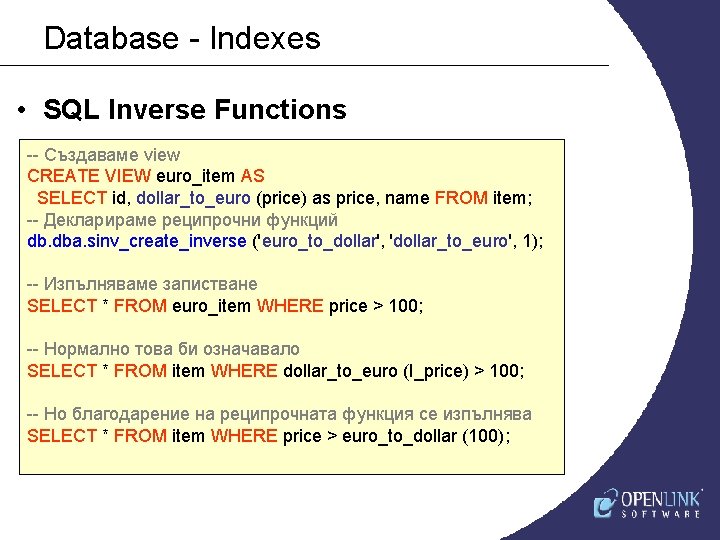 Database - Indexes

• SQL Inverse Functions

-- Създаваме view
CREATE VIEW euro_item AS
  SELECT id, dollar_to_euro (price) as price, name FROM item;
-- Декларираме реципрочни функций
db.dba.sinv_create_inverse ('euro_to_dollar', 'dollar_to_euro', 1);

-- Изпълняваме запистване
SELECT * FROM euro_item WHERE price > 100;

-- Нормално това би означавало
SELECT * FROM item WHERE dollar_to_euro (l_price) > 100;

-- Но благодарение на реципрочната функция се изпълнява
SELECT * FROM item WHERE price > euro_to_dollar (100);

OPENLINK SOFTWARE